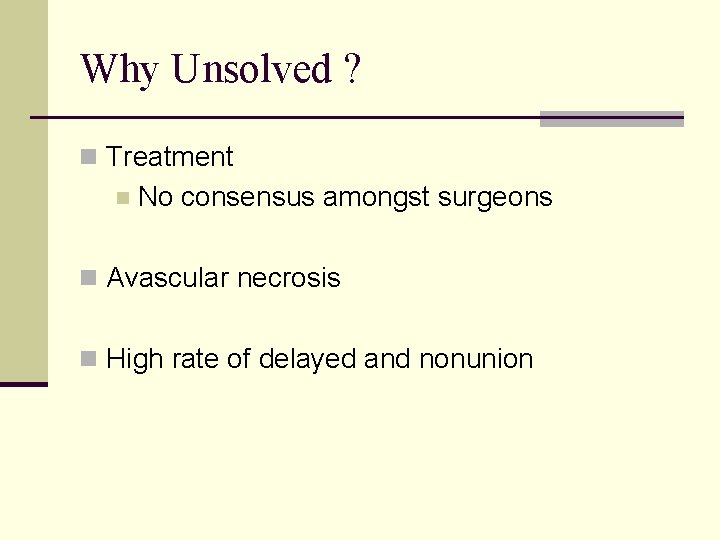 Why Unsolved ?

Treatment

No consensus amongst surgeons

Avascular necrosis

High rate of delayed and nonunion